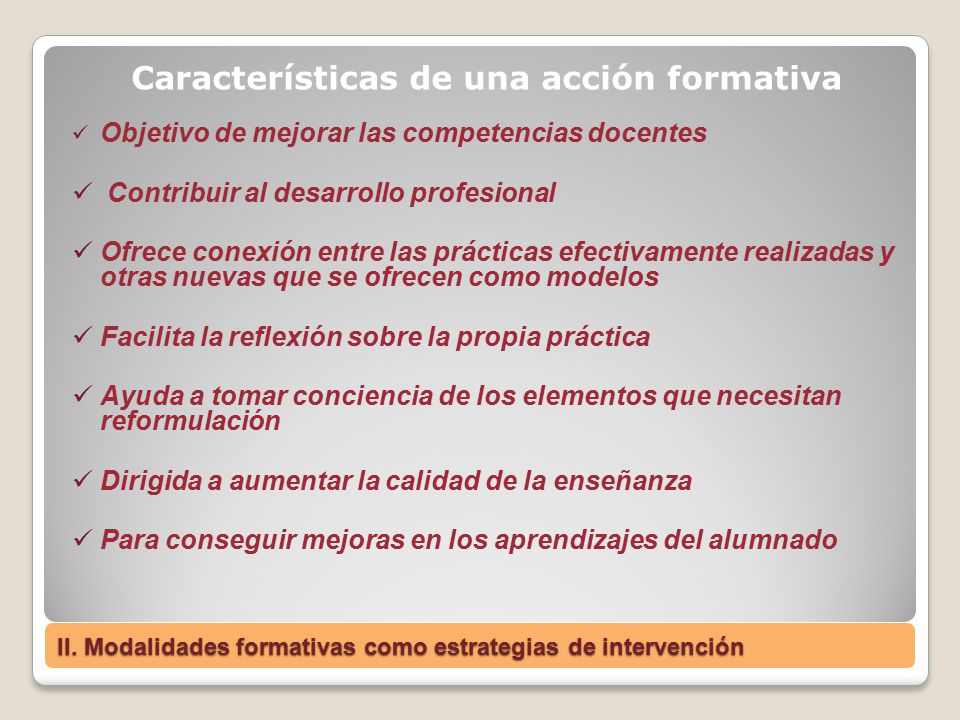 Características de una acción formativa

✓ Objetivo de mejorar las competencias docentes

✓ Contribuir al desarrollo profesional

✓ Ofrece conexión entre las prácticas efectivamente realizadas y otras nuevas que se ofrecen como modelos

✓ Facilita la reflexión sobre la propia práctica

✓ Ayuda a tomar conciencia de los elementos que necesitan reformulación

✓ Dirigida a aumentar la calidad de la enseñanza

✓ Para conseguir mejoras en los aprendizajes del alumnado

II. Modalidades formativas como estrategias de intervención